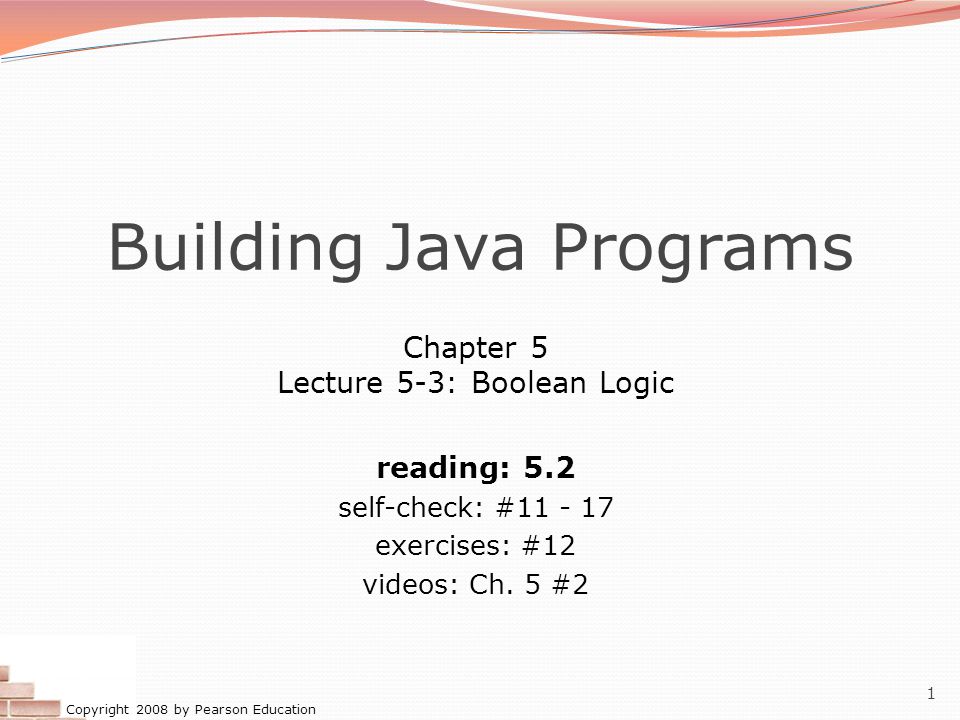 Building Java Programs

Chapter 5
Lecture 5-3: Boolean Logic

reading: 5.2
self-check: #11 - 17
exercises: #12
videos: Ch. 5 #2

Copyright 2008 by Pearson Education

1